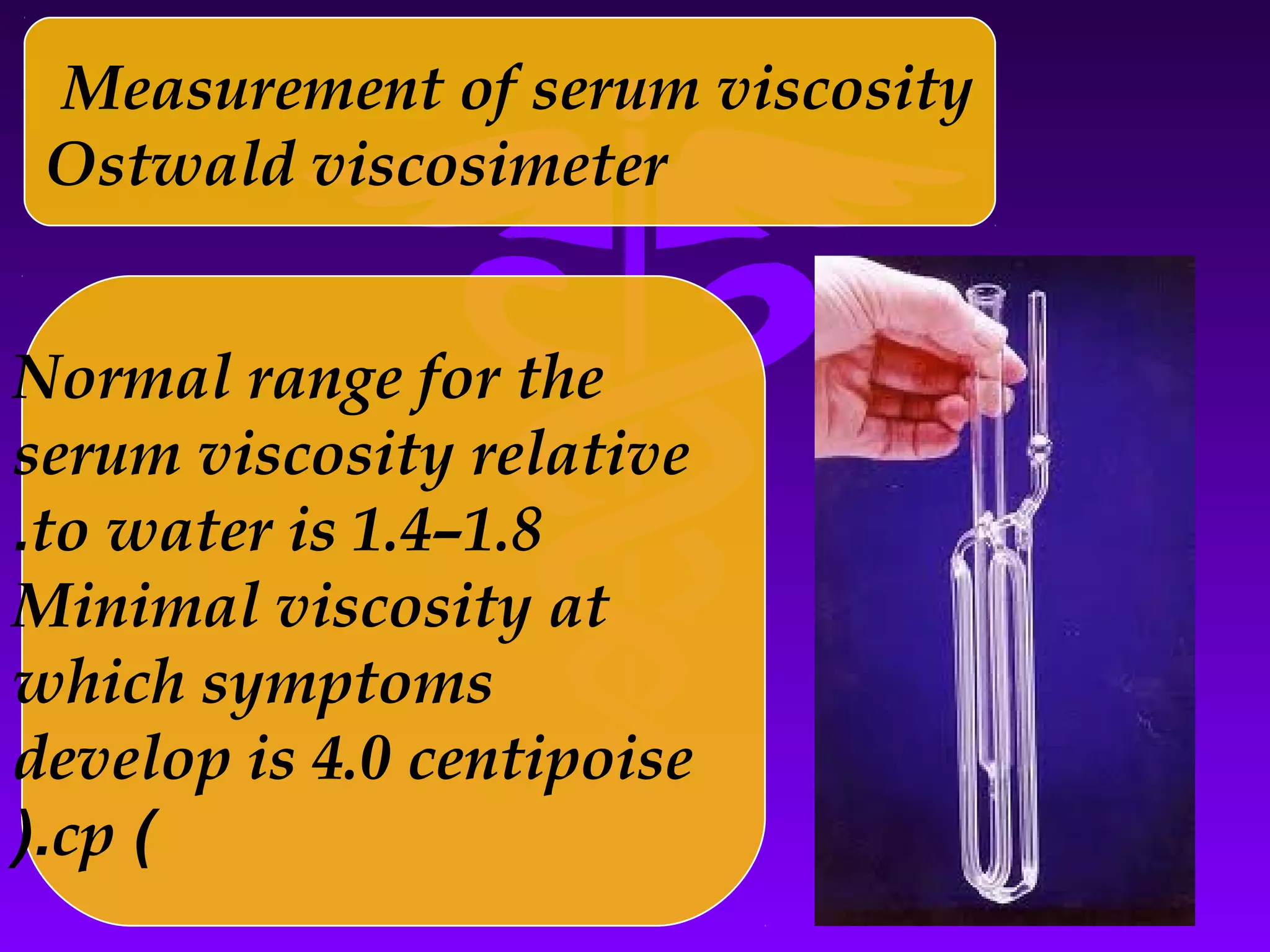 Measurement of serum viscosity
Ostwald viscosimeter

Normal range for the serum viscosity relative .to water is 1.4–1.8
Minimal viscosity at which symptoms develop is 4.0 centipoise ).cp (